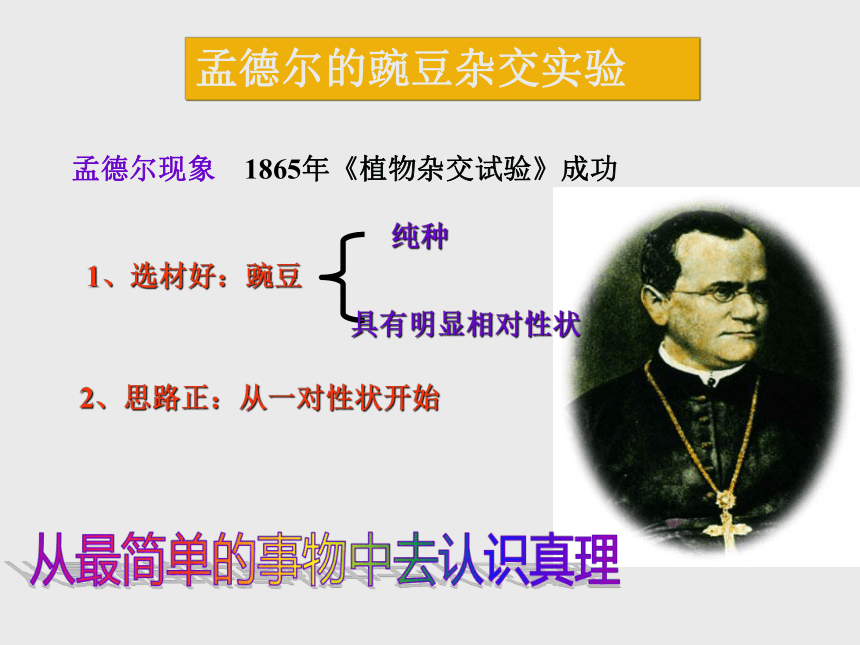 孟德尔的豌豆杂交实验

孟德尔现象 1865年《植物杂交试验》成功

1、选材好：豌豆

纯种

具有明显相对性状

2、思路正：从一对性状开始

从最简单的事物中去认识真理